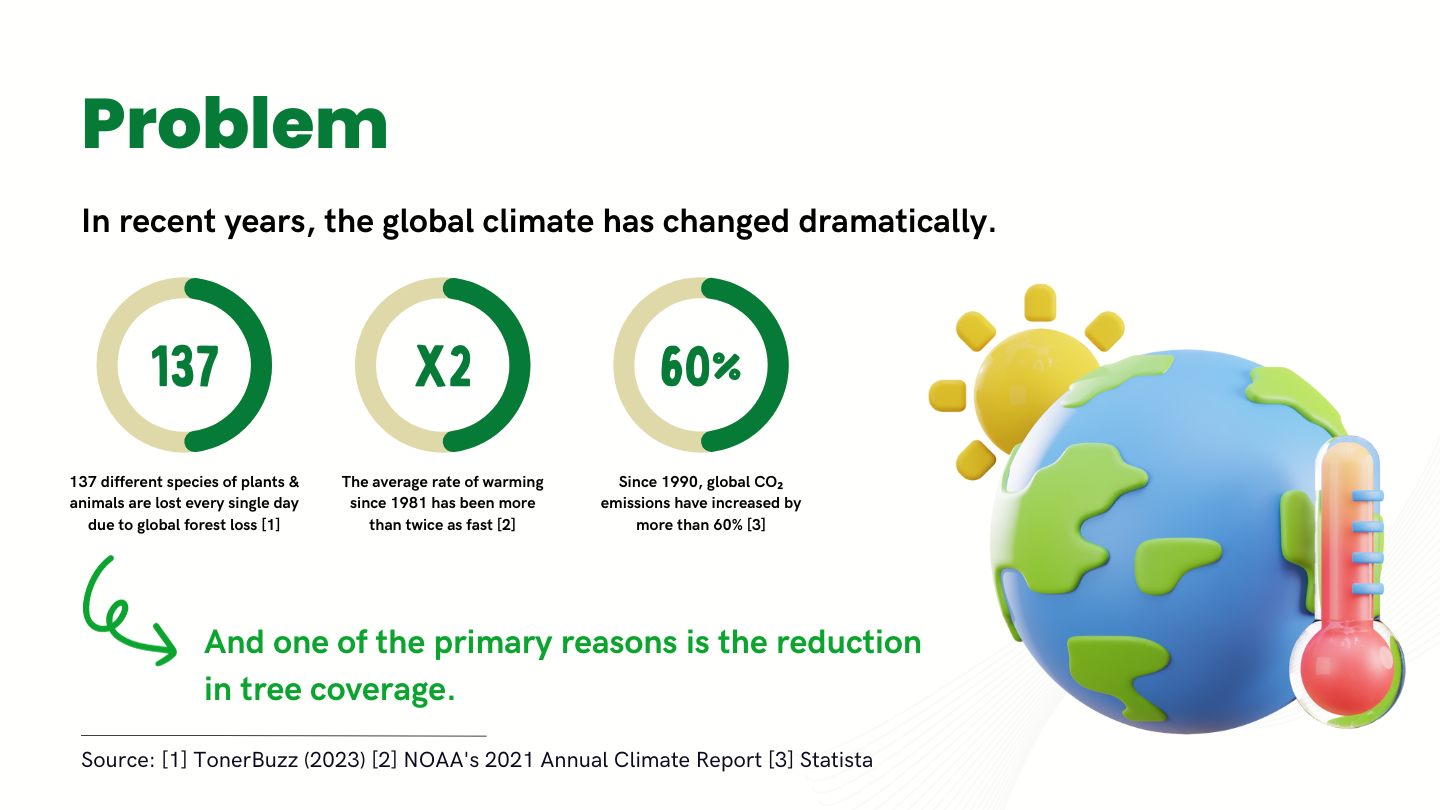 Problem

In recent years, the global climate has changed dramatically.

137

137 different species of plants & animals are lost every single day due to global forest loss [1]

X2

The average rate of warming since 1981 has been more than twice as fast [2]

60%

Since 1990, global $CO_2$ emissions have increased by more than 60% [3]

And one of the primary reasons is the reduction in tree coverage.

Source: [1] TonerBuzz (2023) [2] NOAA's 2021 Annual Climate Report [3] Statista